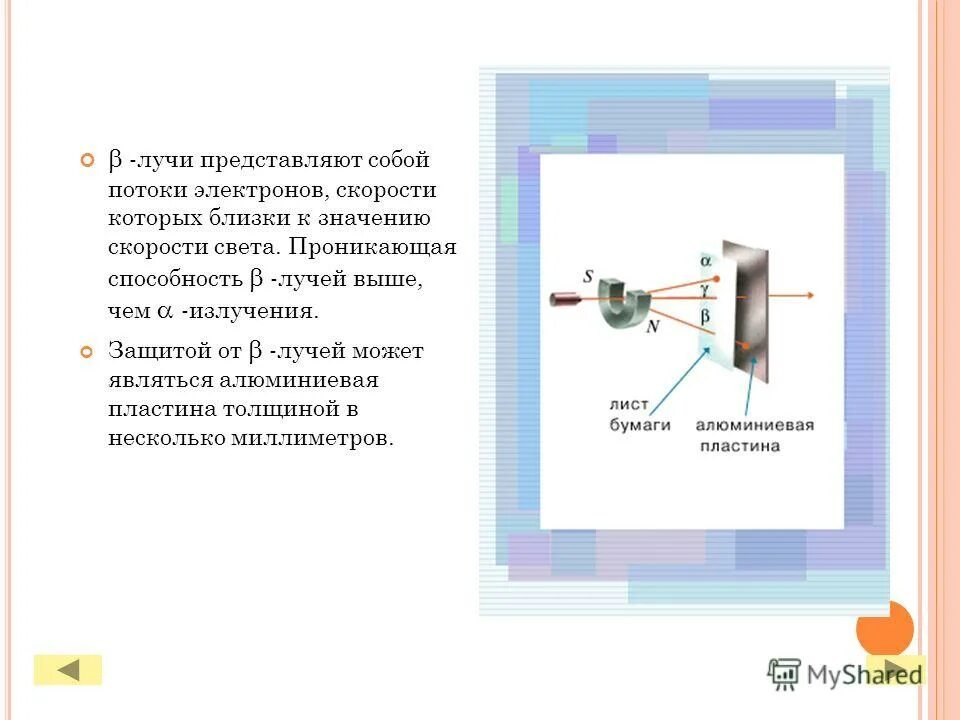 $\beta$ -лучи представляют собой потоки электронов, скорости которых близки к значению скорости света. Проникающая способность $\beta$ -лучей выше, чем $\alpha$ -излучения.

Защитой от $\beta$ -лучей может являться алюминиевая пластина толщиной в несколько миллиметров.

S
N
$\alpha$
$\gamma$
$\beta$
лист бумаги
алюминиевая пластина

MyShared